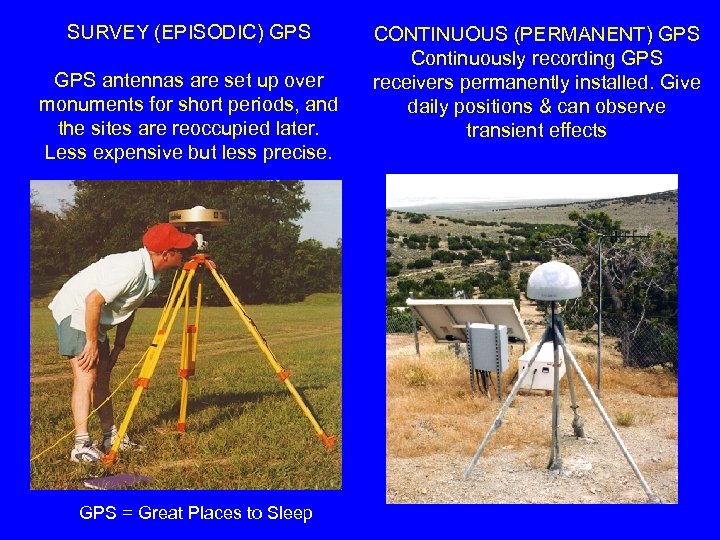 SURVEY (EPISODIC) GPS

GPS antennas are set up over monuments for short periods, and the sites are reoccupied later. Less expensive but less precise.

GPS = Great Places to Sleep

CONTINUOUS (PERMANENT) GPS
Continuously recording GPS receivers permanently installed. Give daily positions & can observe transient effects